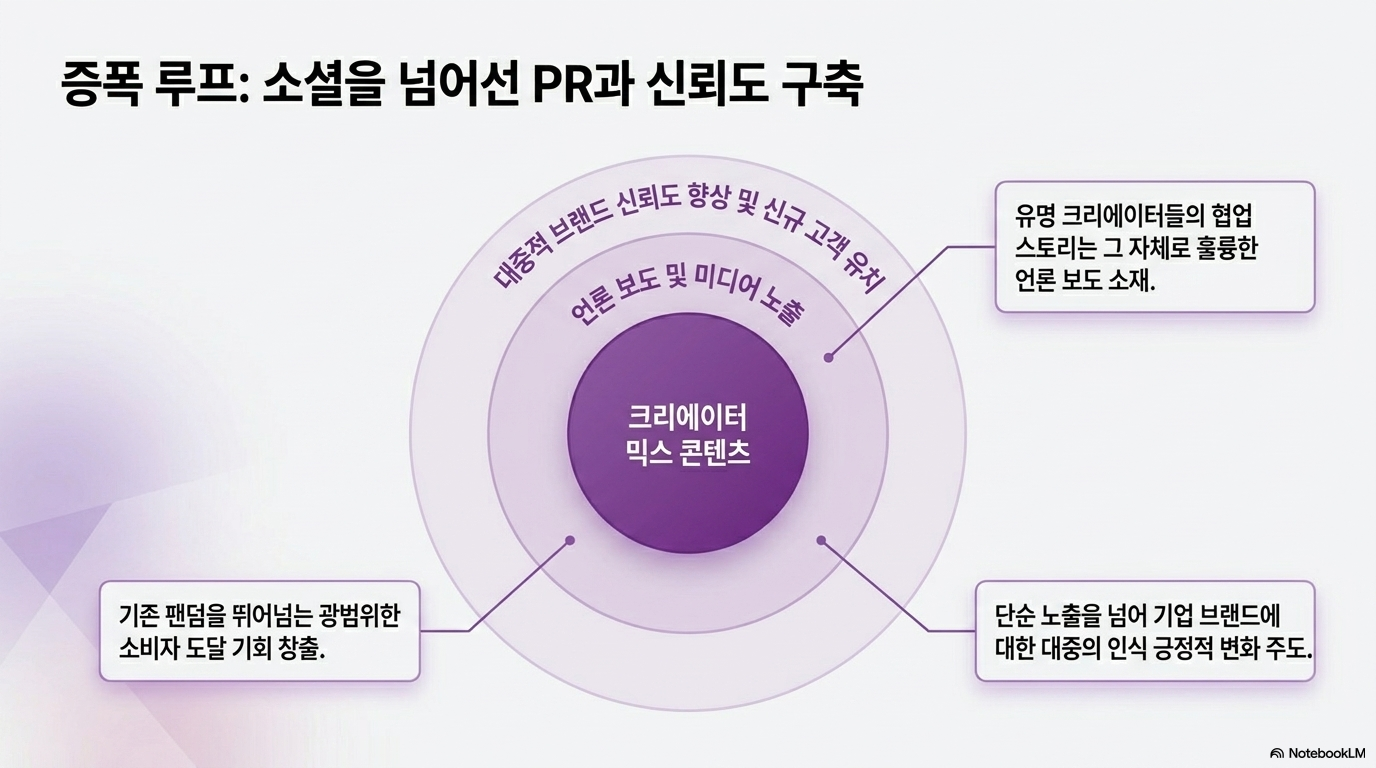 증폭 루프: 소셜을 넘어선 PR과 신뢰도 구축

대중적 브랜드 신뢰도 향상 및 신규 고객 유치

언론 보도 및 미디어 노출

크리에이터
믹스 콘텐츠

유명 크리에이터들의 협업 스토리는 그 자체로 훌륭한 언론 보도 소재.

기존 팬덤을 뛰어넘는 광범위한 소비자 도달 기회 창출.

단순 노출을 넘어 기업 브랜드에 대한 대중의 인식 긍정적 변화 주도.

NotebookLM